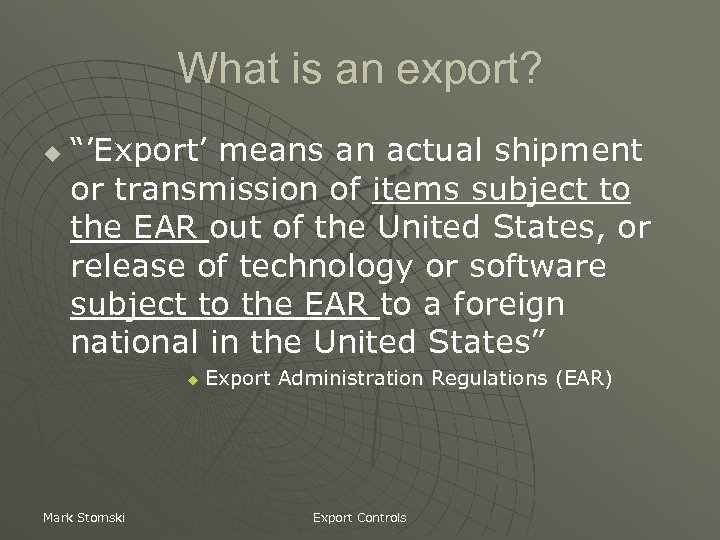 What is an export?

“’Export’ means an actual shipment or transmission of items subject to the EAR out of the United States, or release of technology or software subject to the EAR to a foreign national in the United States”

Export Administration Regulations (EAR)

Mark Stomski

Export Controls